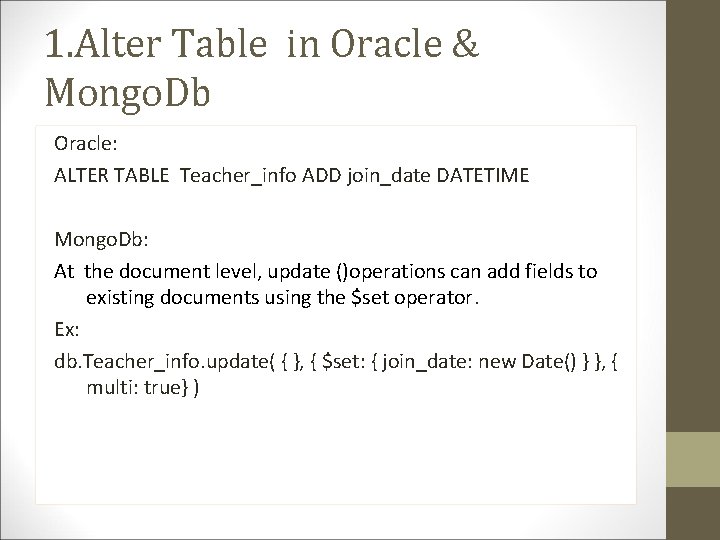 1.Alter Table in Oracle & MongoDb

Oracle:

ALTER TABLE Teacher_info ADD join_date DATETIME

MongoDb:

At the document level, update ()operations can add fields to existing documents using the \$set operator.

Ex:

db.Teacher_info.update( { }, { \$set: { join_date: new Date() } }, { multi: true} )